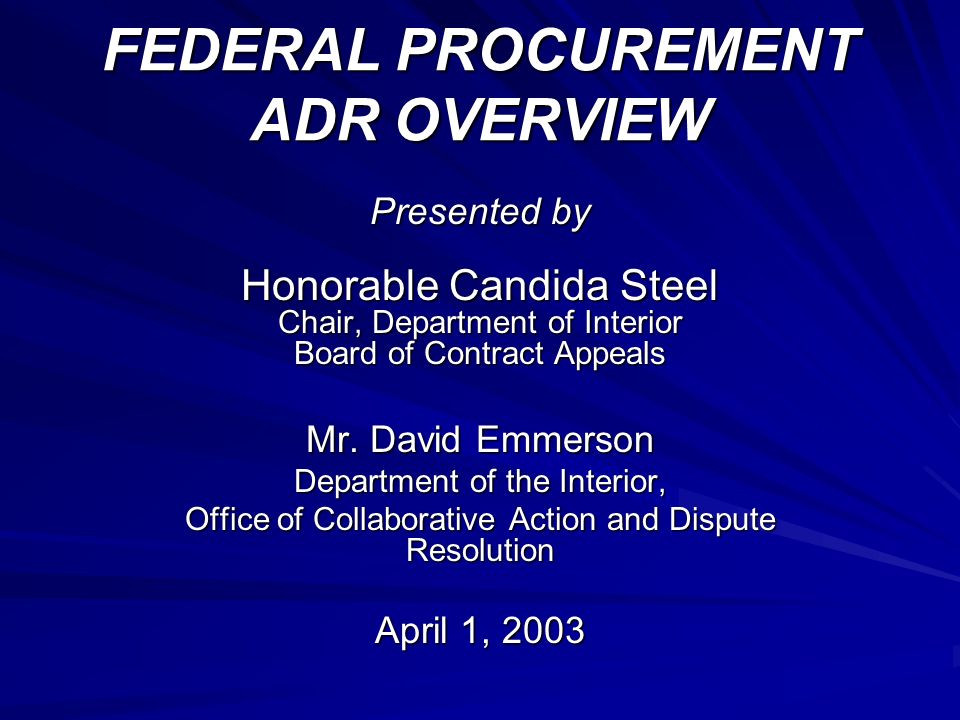 FEDERAL PROCUREMENT ADR OVERVIEW

Presented by

Honorable Candida Steel
Chair, Department of Interior
Board of Contract Appeals

Mr. David Emmerson
Department of the Interior,
Office of Collaborative Action and Dispute Resolution

April 1, 2003